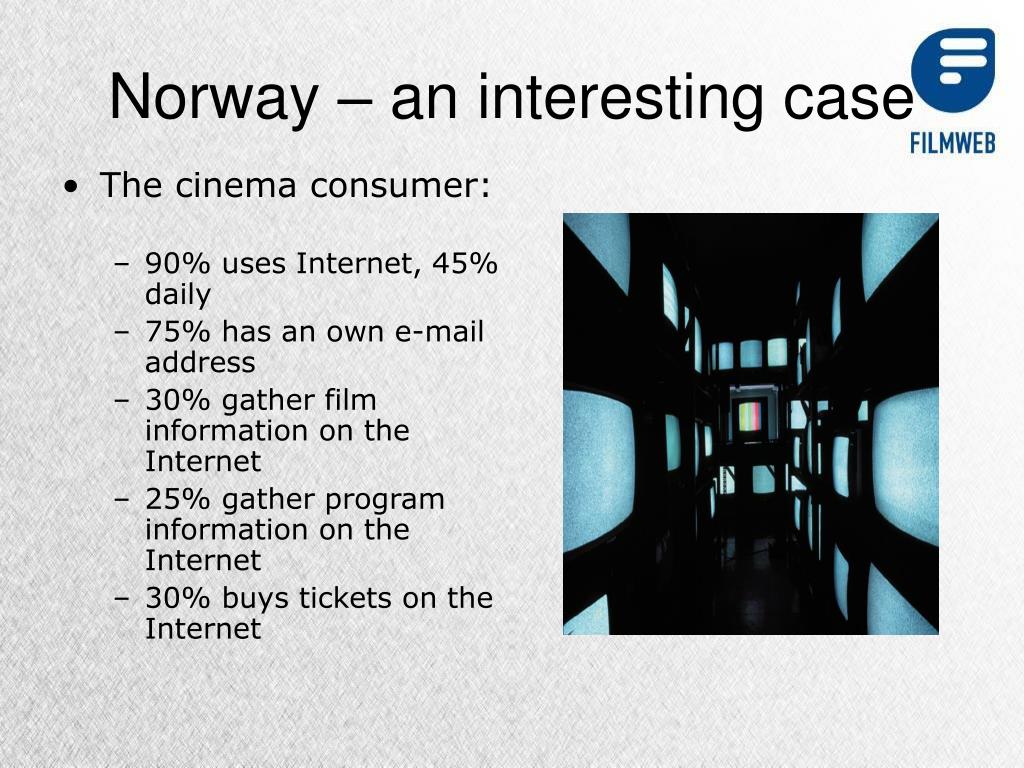 Norway – an interesting case

FILMWEB

• The cinema consumer:

– 90% uses Internet, 45% daily
– 75% has an own e-mail address
– 30% gather film information on the Internet
– 25% gather program information on the Internet
– 30% buys tickets on the Internet